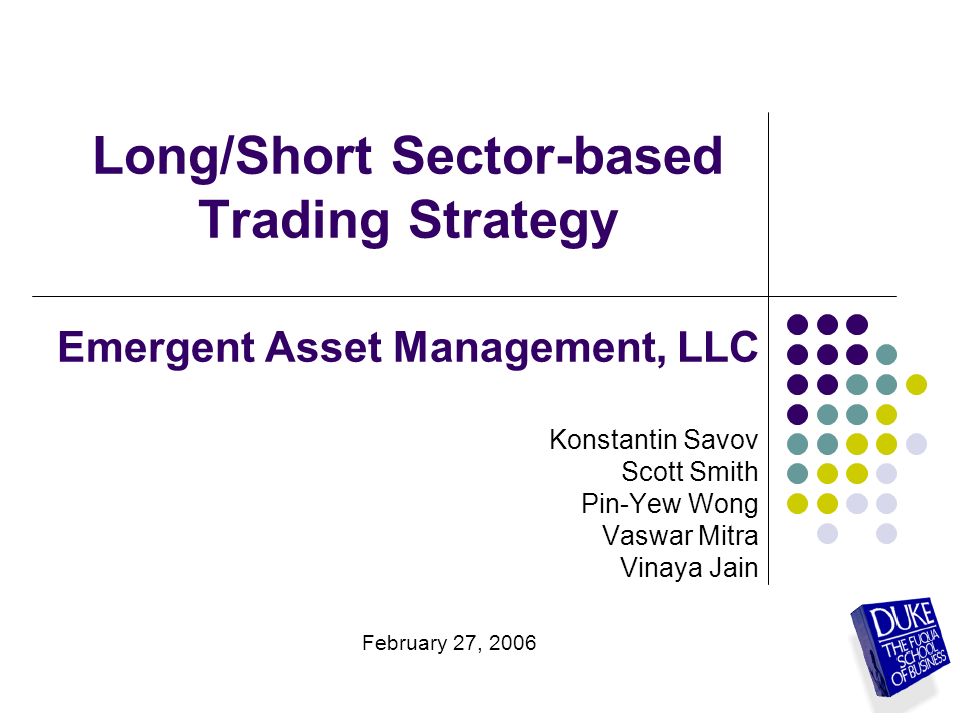 Long/Short Sector-based Trading Strategy

Emergent Asset Management, LLC

Konstantin Savov
Scott Smith
Pin-Yew Wong
Vaswar Mitra
Vinaya Jain

February 27, 2006

DUKE
THE FUQUA SCHOOL OF BUSINESS